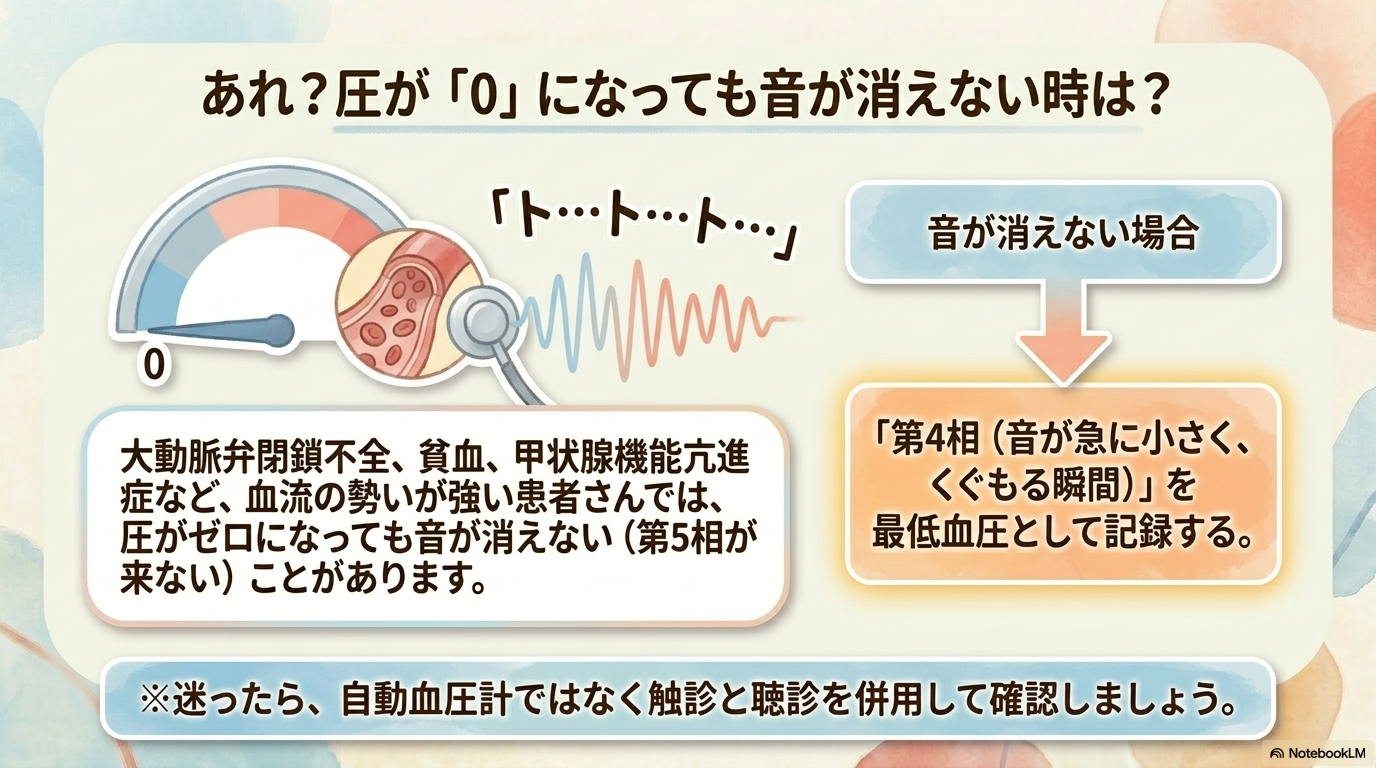 あれ？圧が「0」になっても音が消えない時は？

「ト…ト…ト…」

0

大動脈弁閉鎖不全、貧血、甲状腺機能亢進症など、血流の勢いが強い患者さんでは、圧がゼロになっても音が消えない（第5相が来ない）ことがあります。

音が消えない場合

「第4相（音が急に小さく、くぐもる瞬間）」を最低血圧として記録する。

※迷ったら、自動血圧計ではなく触診と聴診を併用して確認しましょう。

NotebookLM